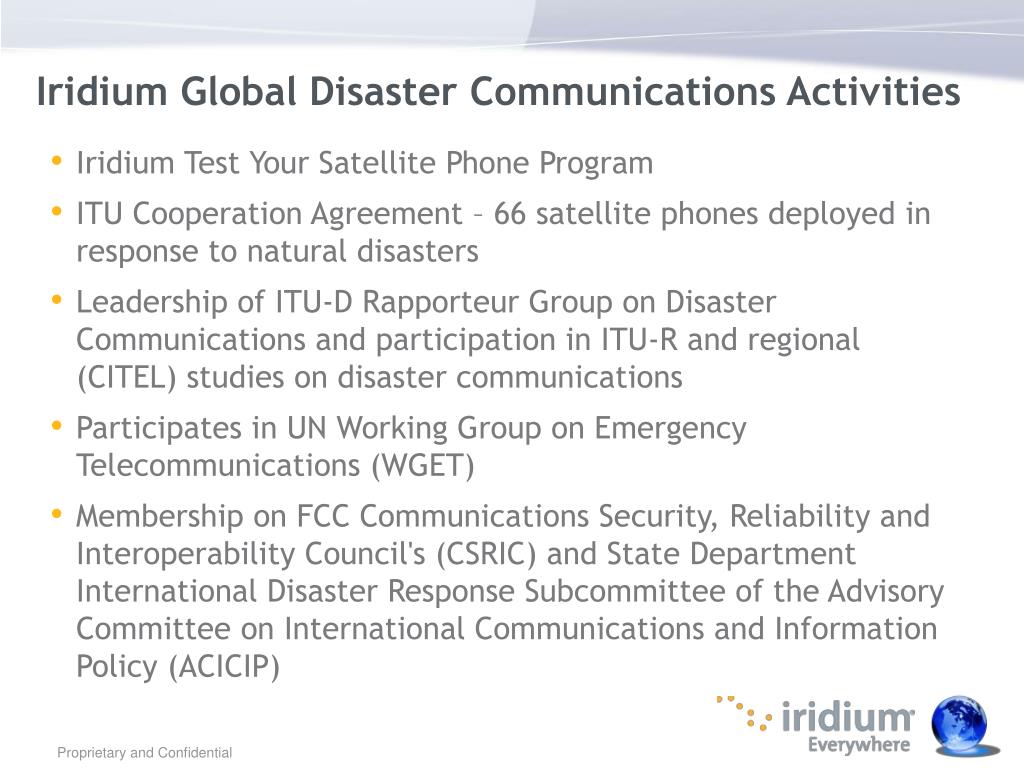 Iridium Global Disaster Communications Activities

• Iridium Test Your Satellite Phone Program
• ITU Cooperation Agreement – 66 satellite phones deployed in response to natural disasters
• Leadership of ITU-D Rapporteur Group on Disaster Communications and participation in ITU-R and regional (CITEL) studies on disaster communications
• Participates in UN Working Group on Emergency Telecommunications (WGET)
• Membership on FCC Communications Security, Reliability and Interoperability Council's (CSRIC) and State Department International Disaster Response Subcommittee of the Advisory Committee on International Communications and Information Policy (ACICIP)

Proprietary and Confidential

iridium
Everywhere